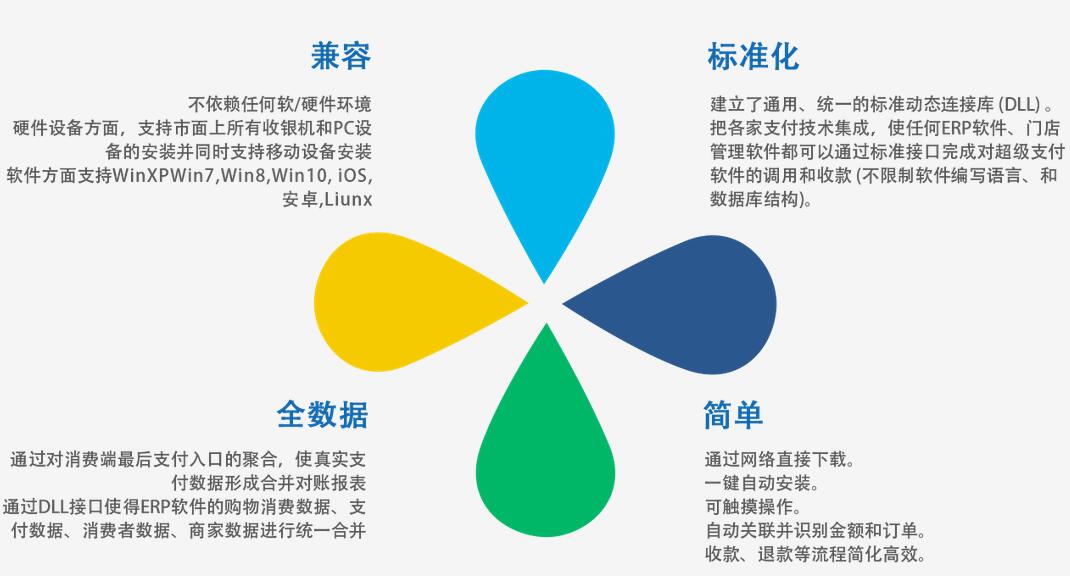 兼容

不依赖任何软/硬件环境
硬件设备方面，支持市面上所有收银机和PC设备的安装并同时支持移动设备安装
软件方面支持WinXPWin7,Win8,Win10, iOS, 安卓,Liunx

标准化

建立了通用、统一的标准动态连接库 (DLL) 。把各家支付技术集成，使任何ERP软件、门店管理软件都可以通过标准接口完成对超级支付软件的调用和收款 (不限制软件编写语言、和数据库结构)。

全数据

通过对消费端最后支付入口的聚合，使真实支付数据形成合并对账报表
通过DLL接口使得ERP软件的购物消费数据、支付数据、消费者数据、商家数据进行统一合并

简单

通过网络直接下载。
一键自动安装。
可触摸操作。
自动关联并识别金额和订单。
收款、退款等流程简化高效。